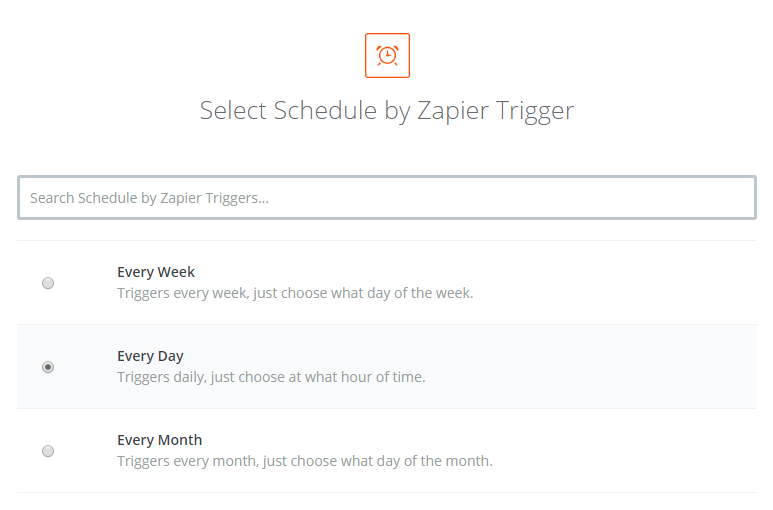 Select Schedule by Zapier Trigger

Search Schedule by Zapier Triggers...

Every Week
Triggers every week, just choose what day of the week.

Every Day
Triggers daily, just choose at what hour of time.

Every Month
Triggers every month, just choose what day of the month.